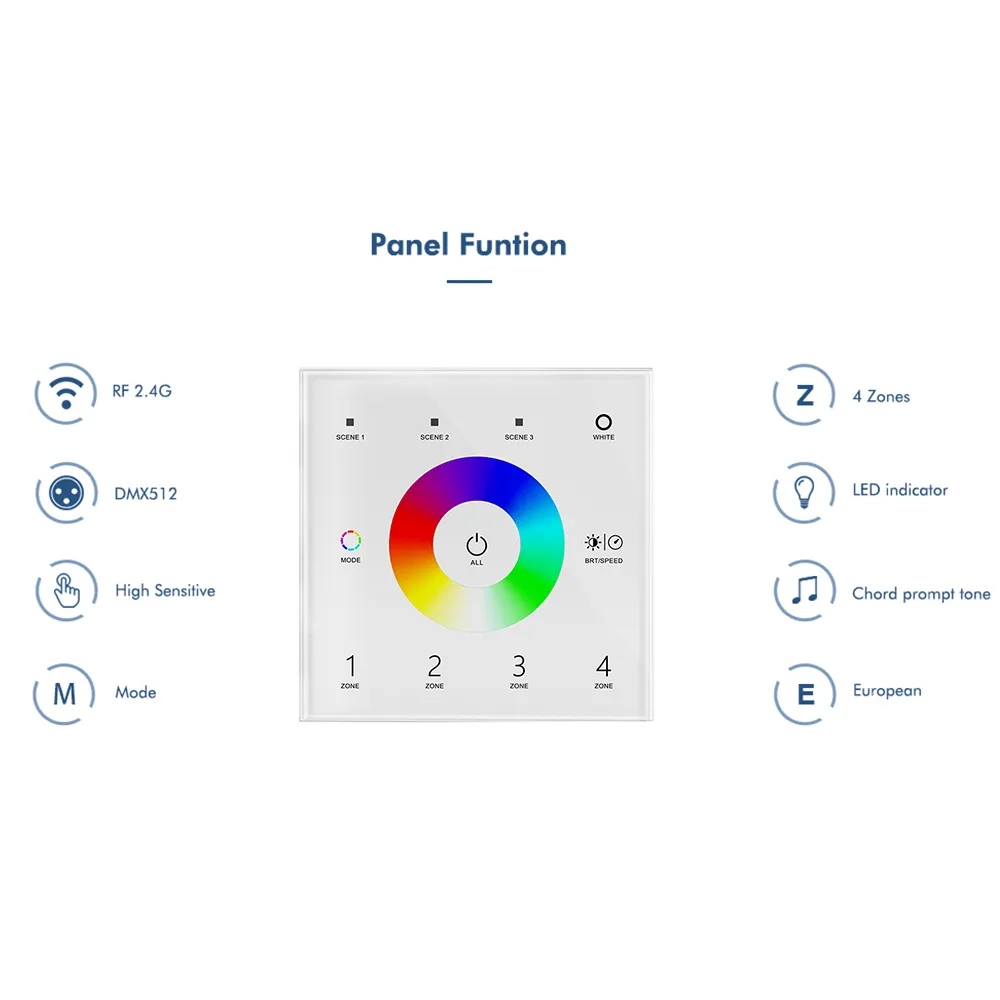 Panel Funtion

RF 2.4G

DMX512

High Sensitive

M Mode

SCENE 1 SCENE 2 SCENE 3 WHITE

MODE

ALL

BRT/SPEED

1 ZONE 2 ZONE 3 ZONE 4 ZONE

Z 4 Zones

LED indicator

Chord prompt tone

E European